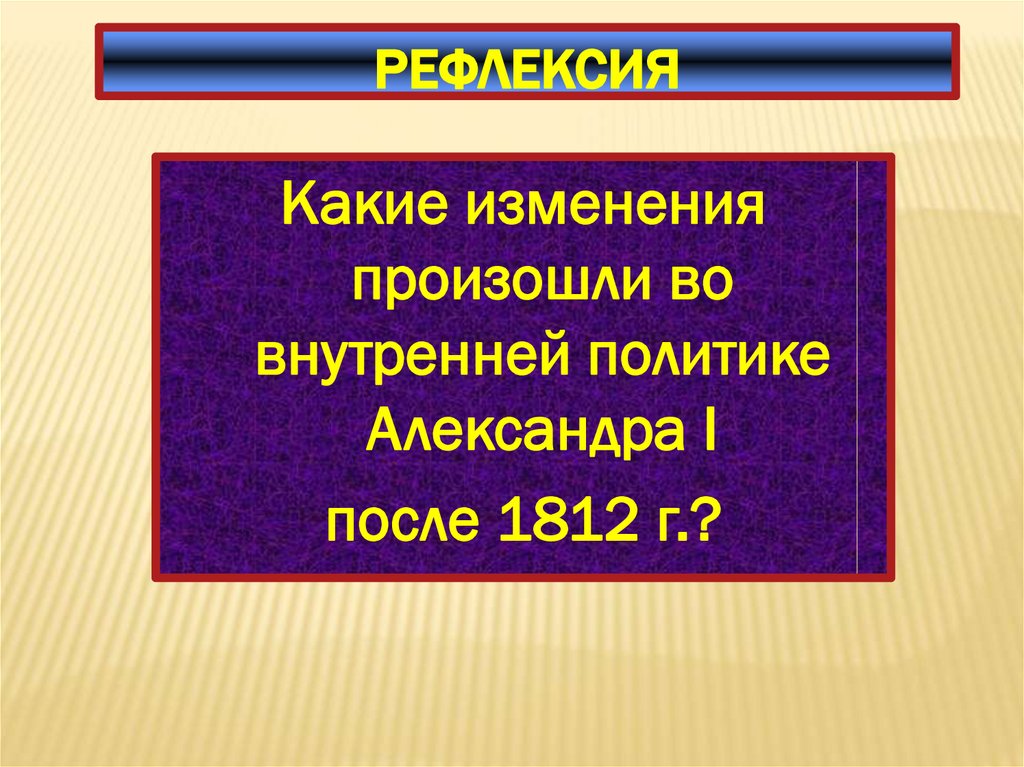 РЕФЛЕКСИЯ

Какие изменения произошли во внутренней политике Александра I после 1812 г.?